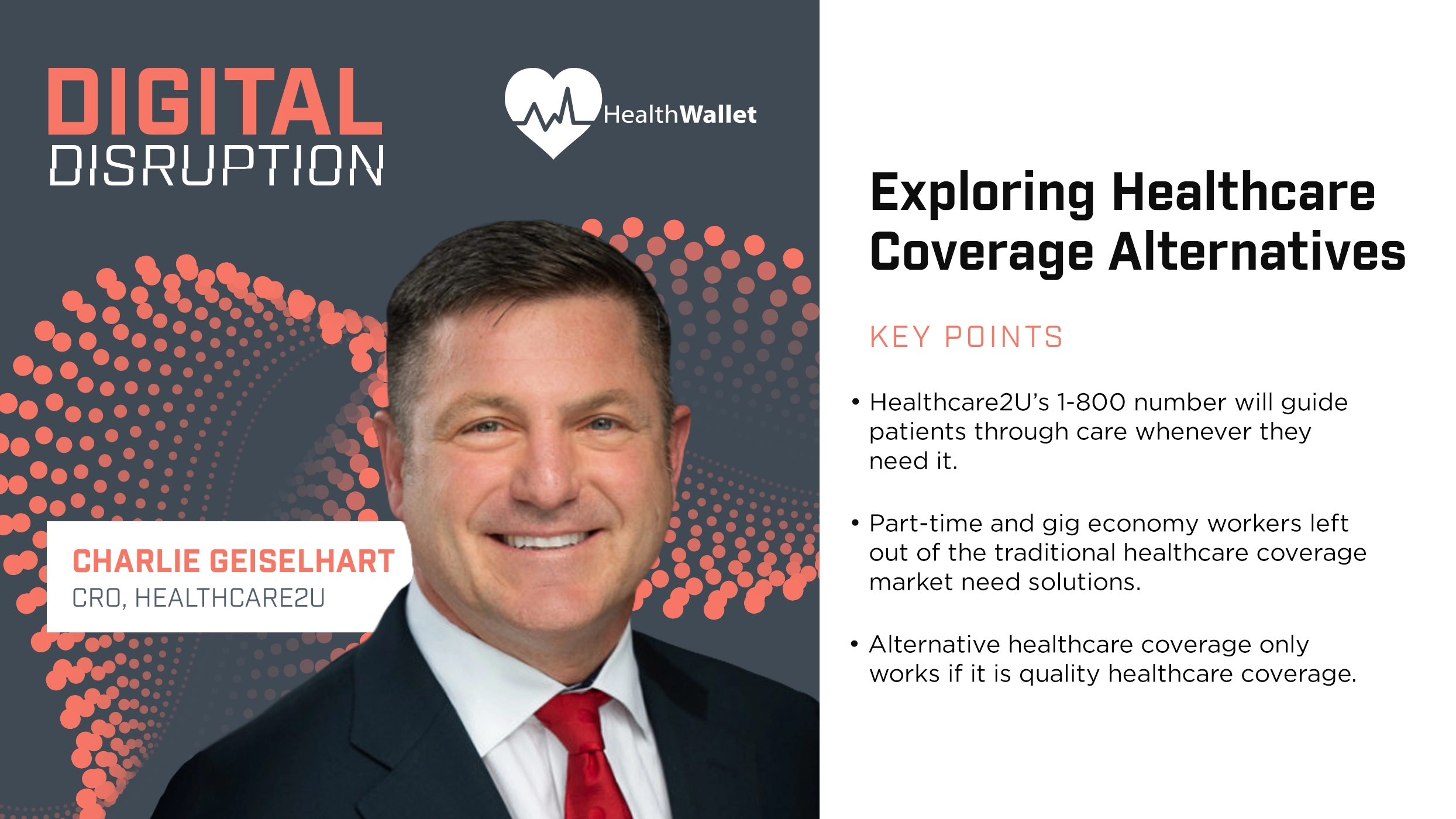 DIGITAL
DISRUPTION

HealthWallet

CHARLIE GEISELHART
CRO, HEALTHCARE2U

Exploring Healthcare Coverage Alternatives

KEY POINTS

• Healthcare2U's 1-800 number will guide patients through care whenever they need it.

• Part-time and gig economy workers left out of the traditional healthcare coverage market need solutions.

• Alternative healthcare coverage only works if it is quality healthcare coverage.